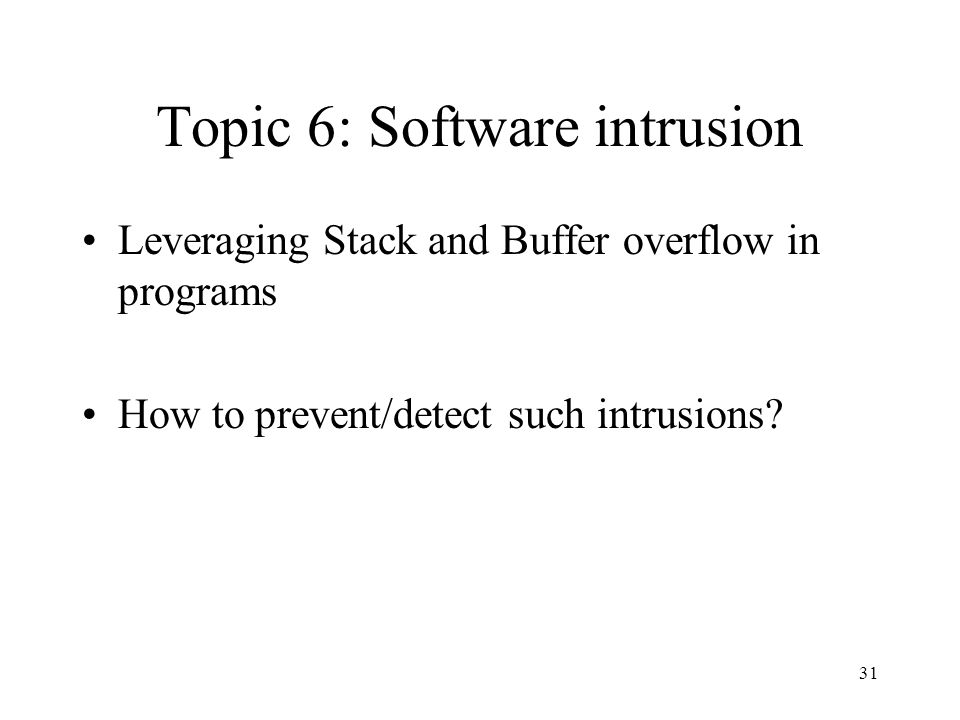 Topic 6: Software intrusion

• Leveraging Stack and Buffer overflow in programs

• How to prevent/detect such intrusions?

31